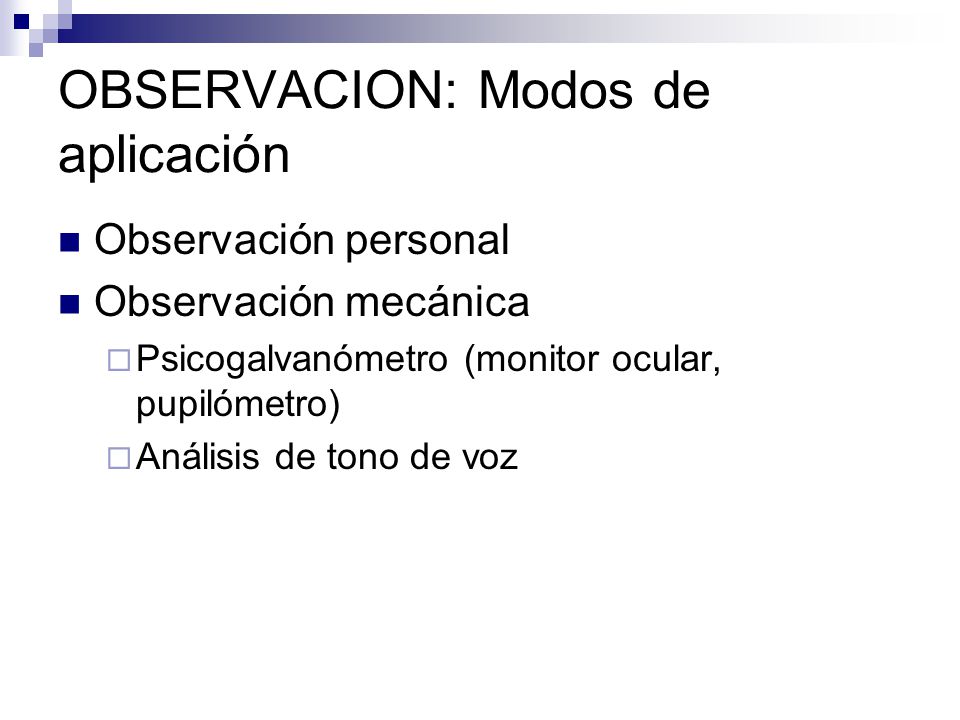 OBSERVACION: Modos de aplicación

Observación personal

Observación mecánica

Psicogalvanómetro (monitor ocular, pupilómetro)

Análisis de tono de voz